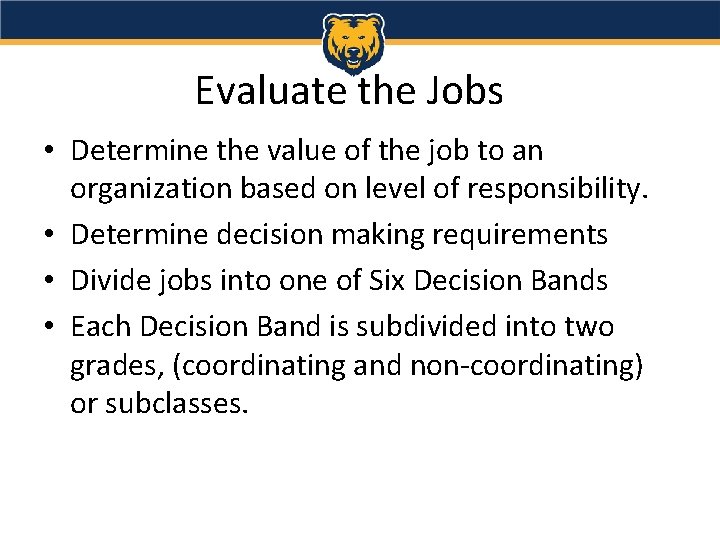 Evaluate the Jobs

• Determine the value of the job to an organization based on level of responsibility.
• Determine decision making requirements
• Divide jobs into one of Six Decision Bands
• Each Decision Band is subdivided into two grades, (coordinating and non-coordinating) or subclasses.